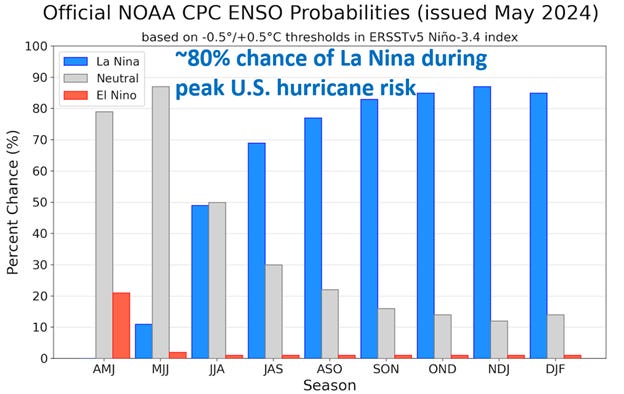 Official NOAA CPC ENSO Probabilities (issued May 2024)

based on -0.5°/+0.5°C thresholds in ERSSTv5 Niño-3.4 index

La Nina
Neutral
El Nino

~80% chance of La Nina during peak U.S. hurricane risk

Percent Chance (%)

100
90
80
70
60
50
40
30
20
10
0

AMJ MJJ JJA JAS ASO SON OND NDJ DJF

Season